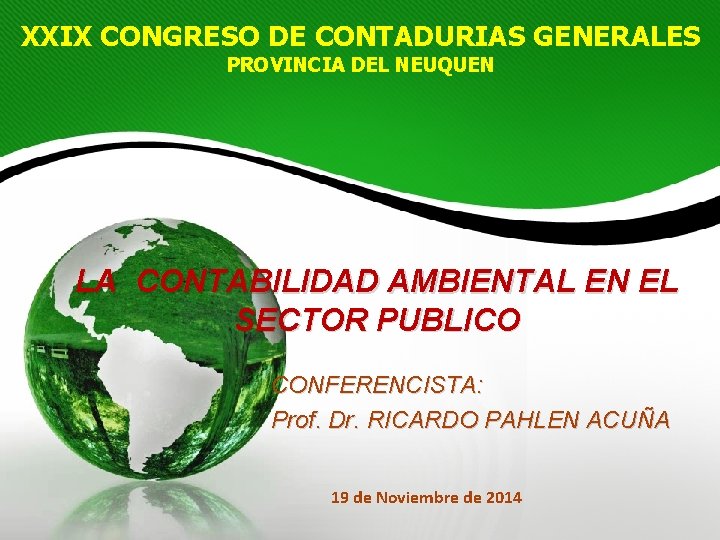 XXIX CONGRESO DE CONTADURIAS GENERALES
PROVINCIA DEL NEUQUEN

LA CONTABILIDAD AMBIENTAL EN EL SECTOR PUBLICO

CONFERENCISTA:
Prof. Dr. RICARDO PAHLEN ACUÑA

19 de Noviembre de 2014